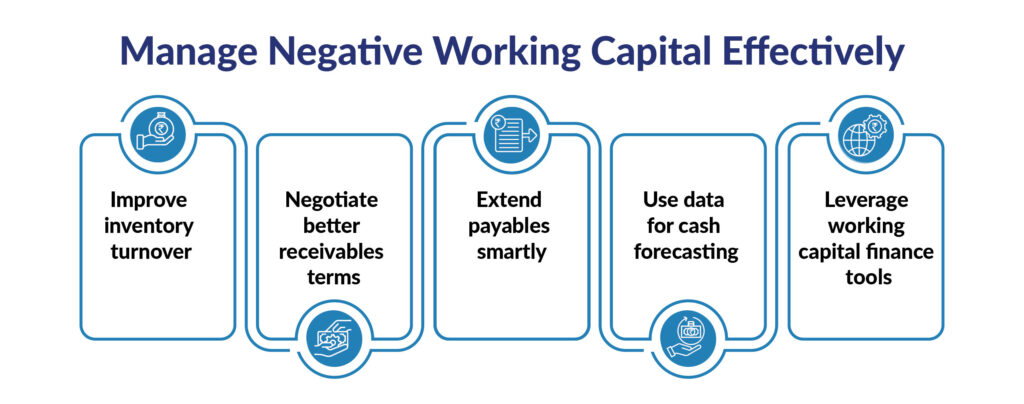 Manage Negative Working Capital Effectively

Improve inventory turnover

Negotiate better receivables terms

Extend payables smartly

Use data for cash forecasting

Leverage working capital finance tools